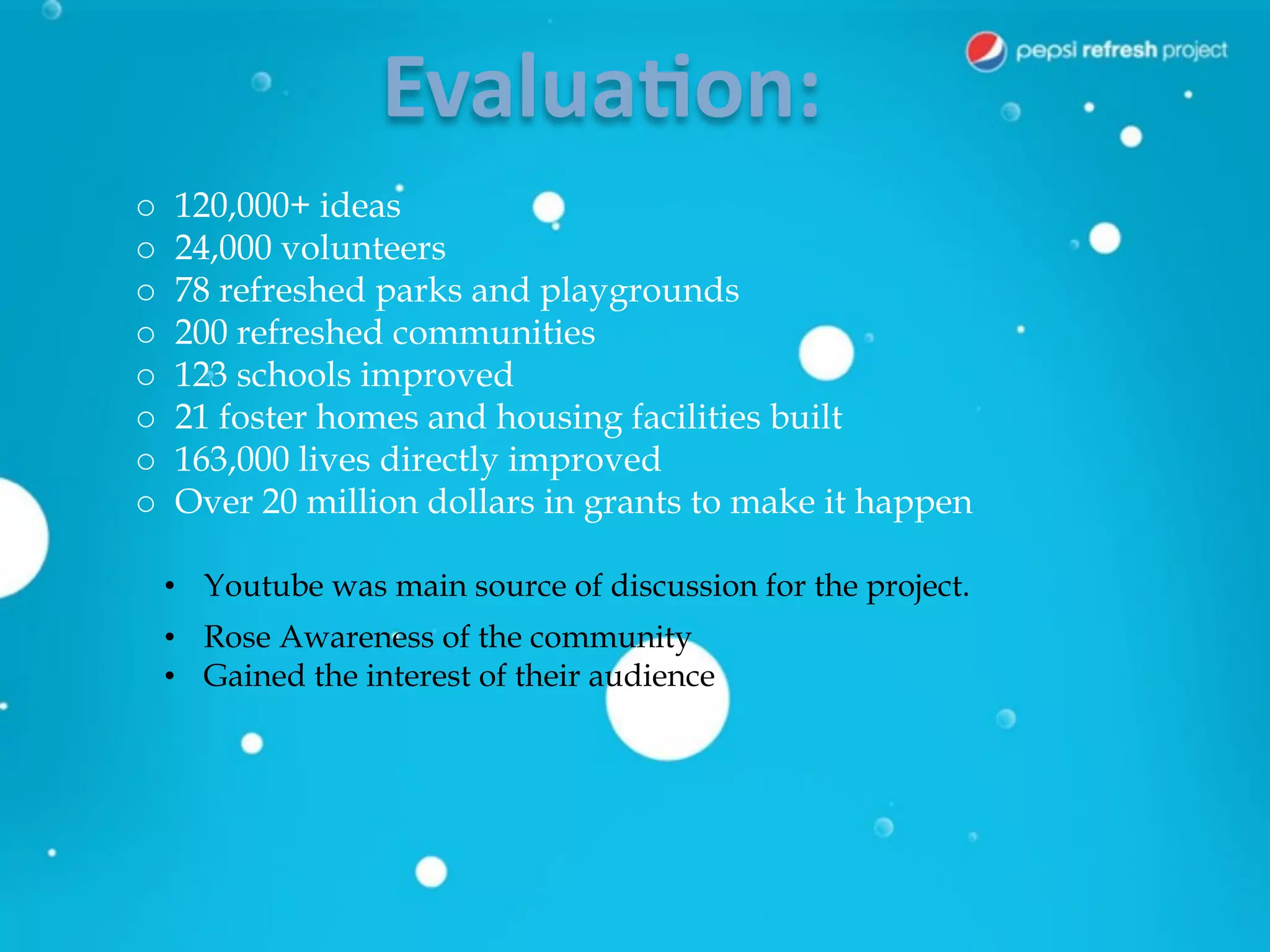 pepsi refresh project

Evaluation:

○ 120,000+ ideas
○ 24,000 volunteers
○ 78 refreshed parks and playgrounds
○ 200 refreshed communities
○ 123 schools improved
○ 21 foster homes and housing facilities built
○ 163,000 lives directly improved
○ Over 20 million dollars in grants to make it happen

• Youtube was main source of discussion for the project.
• Rose Awareness of the community
• Gained the interest of their audience